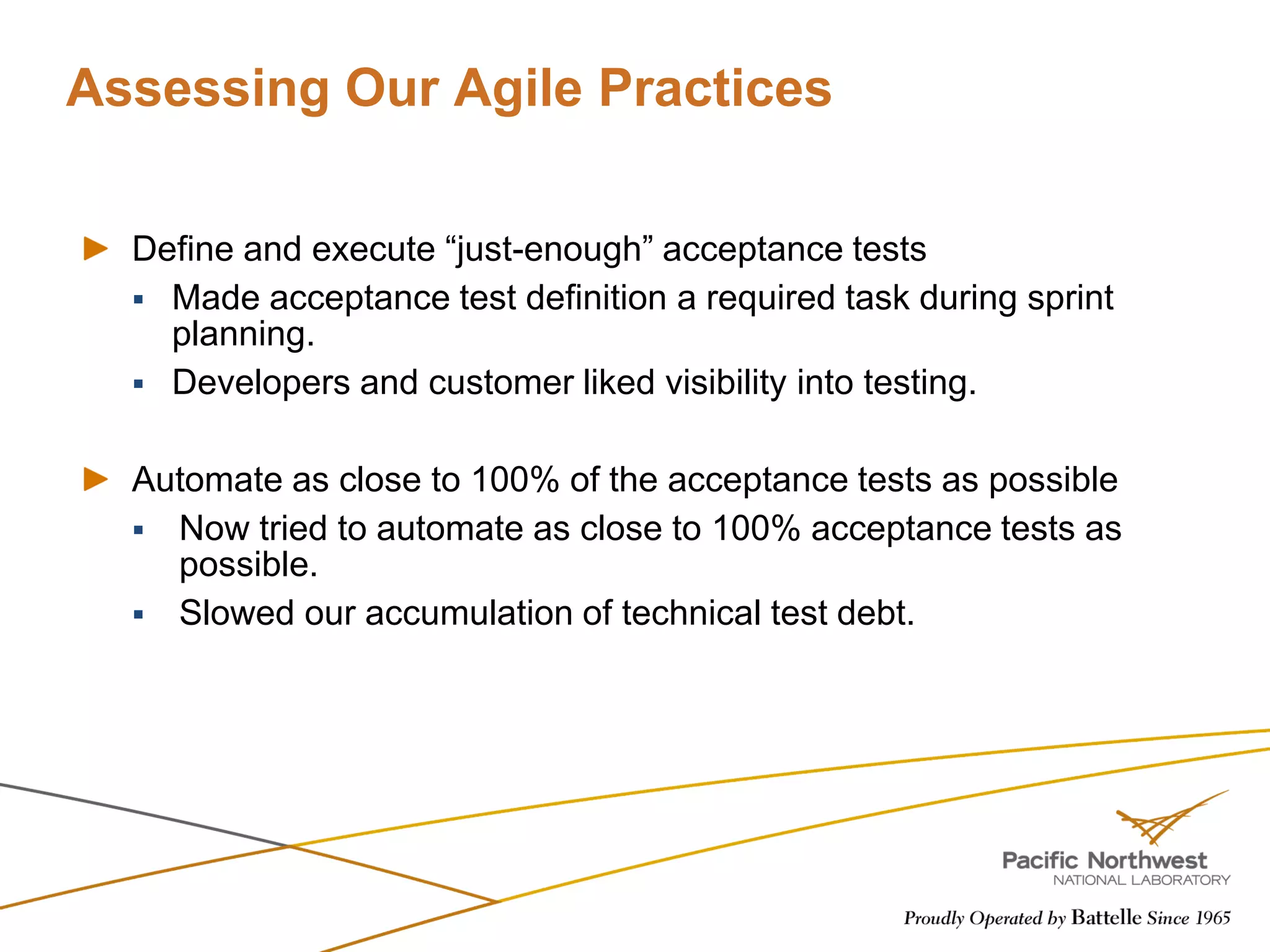 Assessing Our Agile Practices

Define and execute “just-enough” acceptance tests

Made acceptance test definition a required task during sprint planning.

Developers and customer liked visibility into testing.

Automate as close to 100% of the acceptance tests as possible

Now tried to automate as close to 100% acceptance tests as possible.

Slowed our accumulation of technical test debt.

Pacific Northwest
NATIONAL LABORATORY

Proudly Operated by Battelle Since 1965